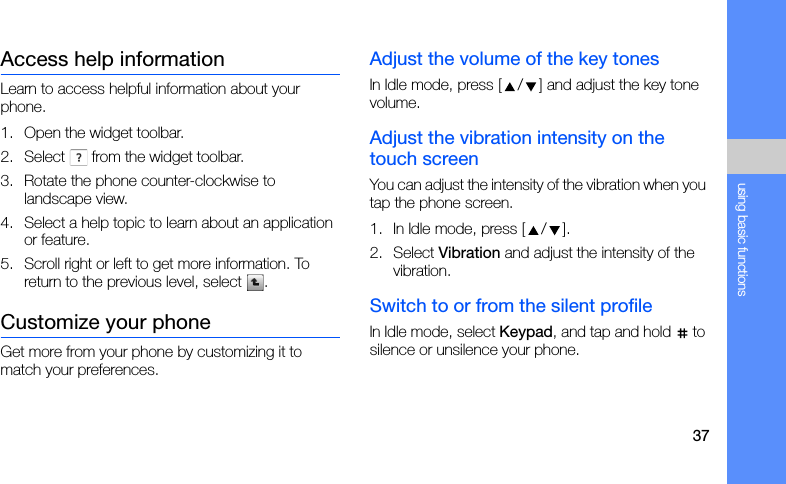 Access help information

Learn to access helpful information about your phone.

1. Open the widget toolbar.
2. Select ? from the widget toolbar.
3. Rotate the phone counter-clockwise to landscape view.
4. Select a help topic to learn about an application or feature.
5. Scroll right or left to get more information. To return to the previous level, select .

Customize your phone

Get more from your phone by customizing it to match your preferences.

Adjust the volume of the key tones

In Idle mode, press [▲/▼] and adjust the key tone volume.

Adjust the vibration intensity on the touch screen

You can adjust the intensity of the vibration when you tap the phone screen.

1. In Idle mode, press [▲/▼].
2. Select Vibration and adjust the intensity of the vibration.

Switch to or from the silent profile

In Idle mode, select Keypad, and tap and hold # to silence or unsilence your phone.

using basic functions

37